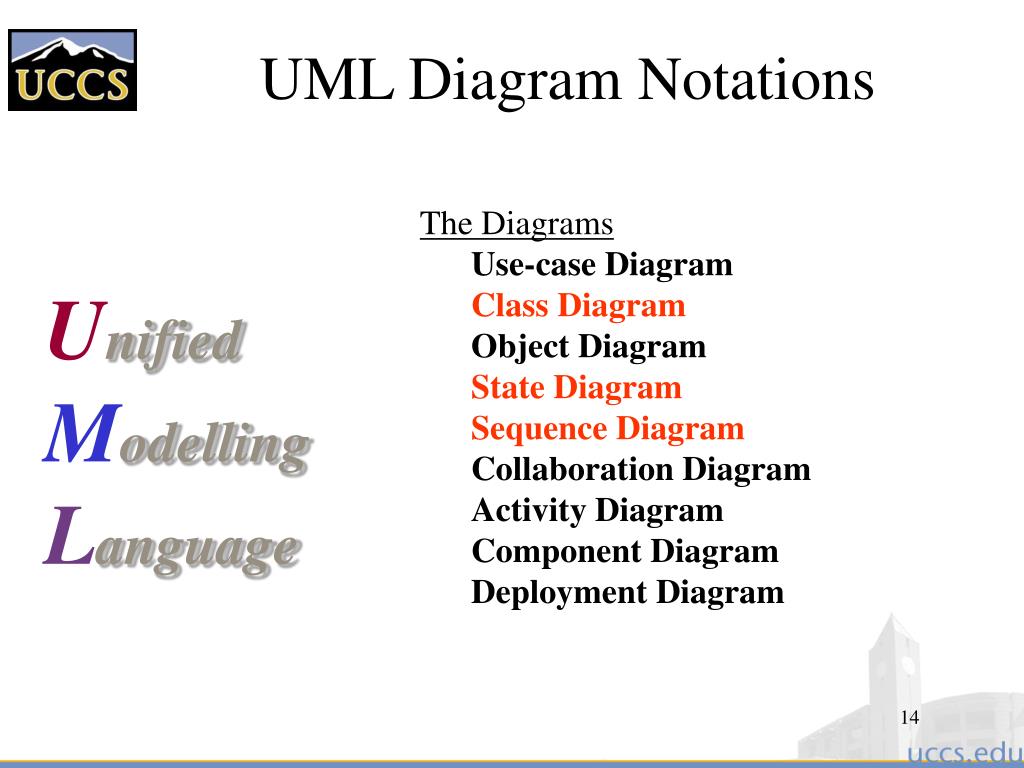 UCCS

UML Diagram Notations

Unified
Modelling
Language

The Diagrams
Use-case Diagram
Class Diagram
Object Diagram
State Diagram
Sequence Diagram
Collaboration Diagram
Activity Diagram
Component Diagram
Deployment Diagram

14

uccs.edu